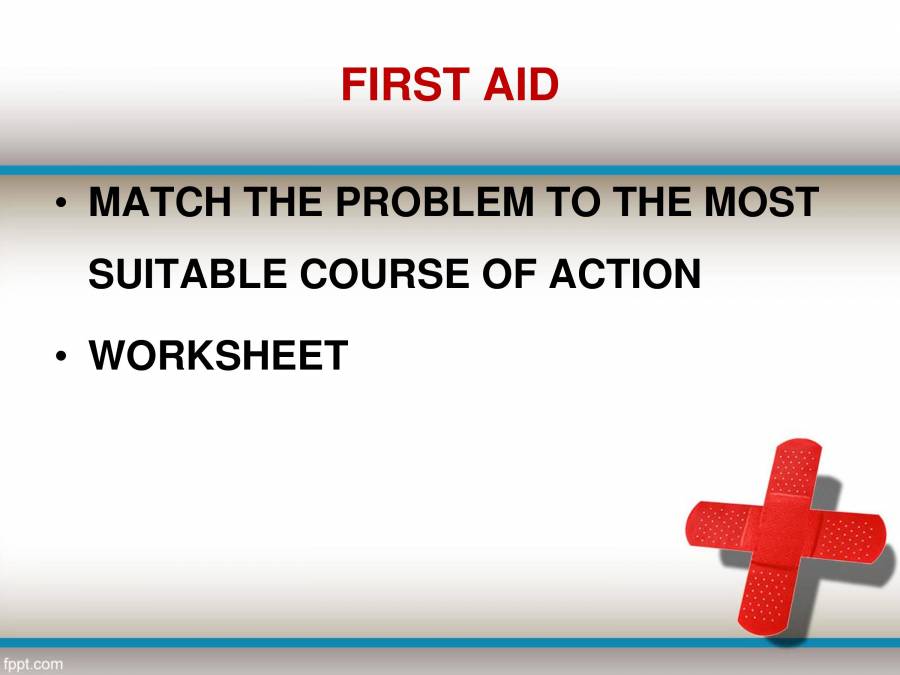 FIRST AID

• MATCH THE PROBLEM TO THE MOST SUITABLE COURSE OF ACTION

• WORKSHEET

fppt.com